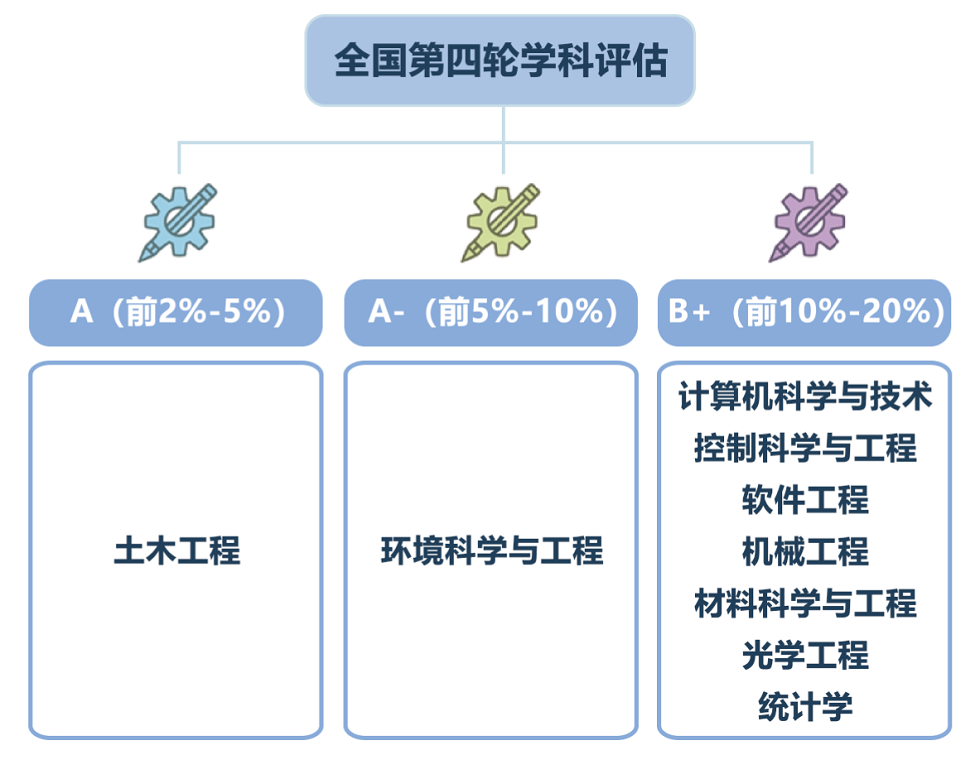 全国第四轮学科评估

A（前2%-5%）

土木工程

A-（前5%-10%）

环境科学与工程

B+（前10%-20%）

计算机科学与技术
控制科学与工程
软件工程
机械工程
材料科学与工程
光学工程
统计学